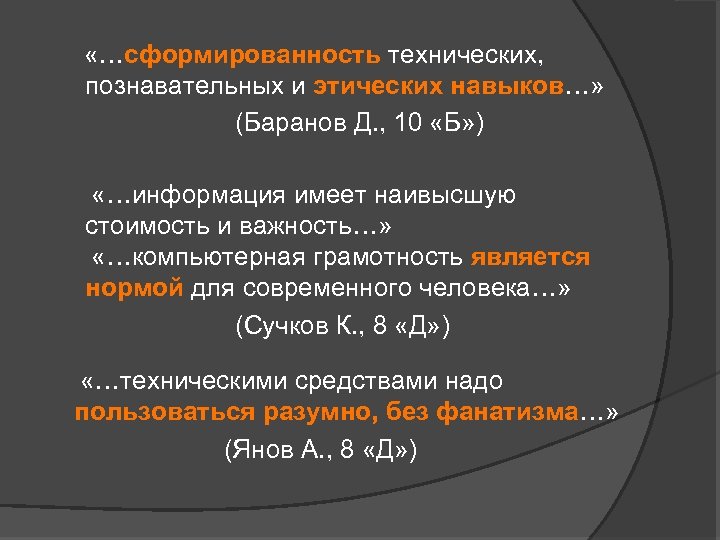 «…сформированность технических, познавательных и этических навыков…»
(Баранов Д., 10 «Б»)

«…информация имеет наивысшую стоимость и важность…»
«…компьютерная грамотность является нормой для современного человека…»
(Сучков К., 8 «Д»)

«…техническими средствами надо пользоваться разумно, без фанатизма…»
(Янов А., 8 «Д»)